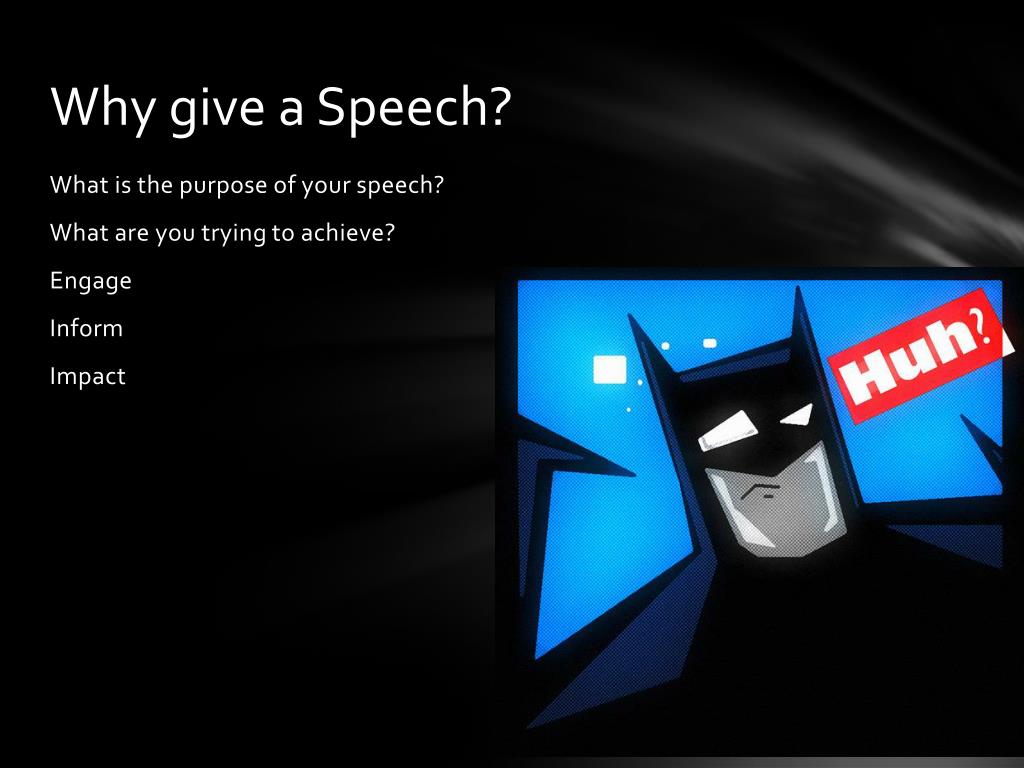 Why give a Speech?

What is the purpose of your speech?

What are you trying to achieve?

Engage

Inform

Impact

Huh?